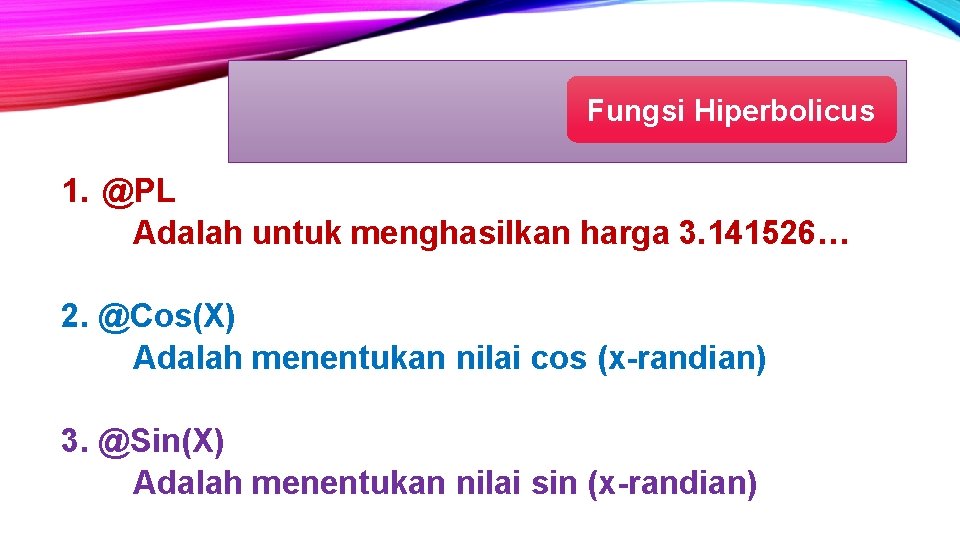 Fungsi Hiperbolicus

1. @PL
Adalah untuk menghasilkan harga 3.141526…

2. @Cos(X)
Adalah menentukan nilai cos (x-randian)

3. @Sin(X)
Adalah menentukan nilai sin (x-randian)